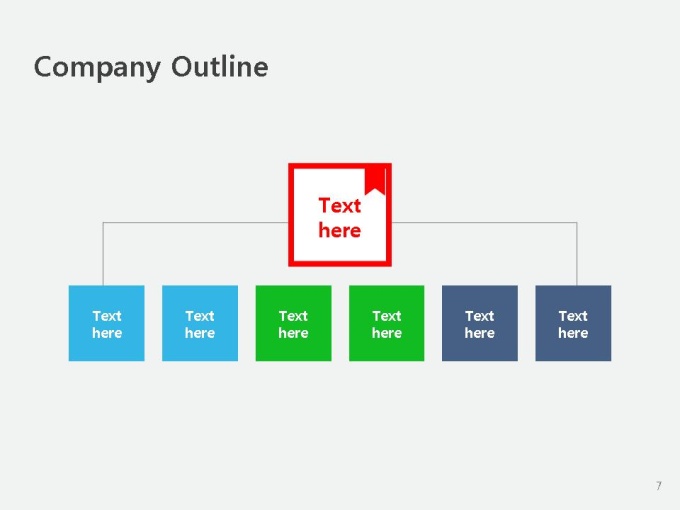 Company Outline

Text here

Text here

Text here

Text here

Text here

Text here

Text here

7